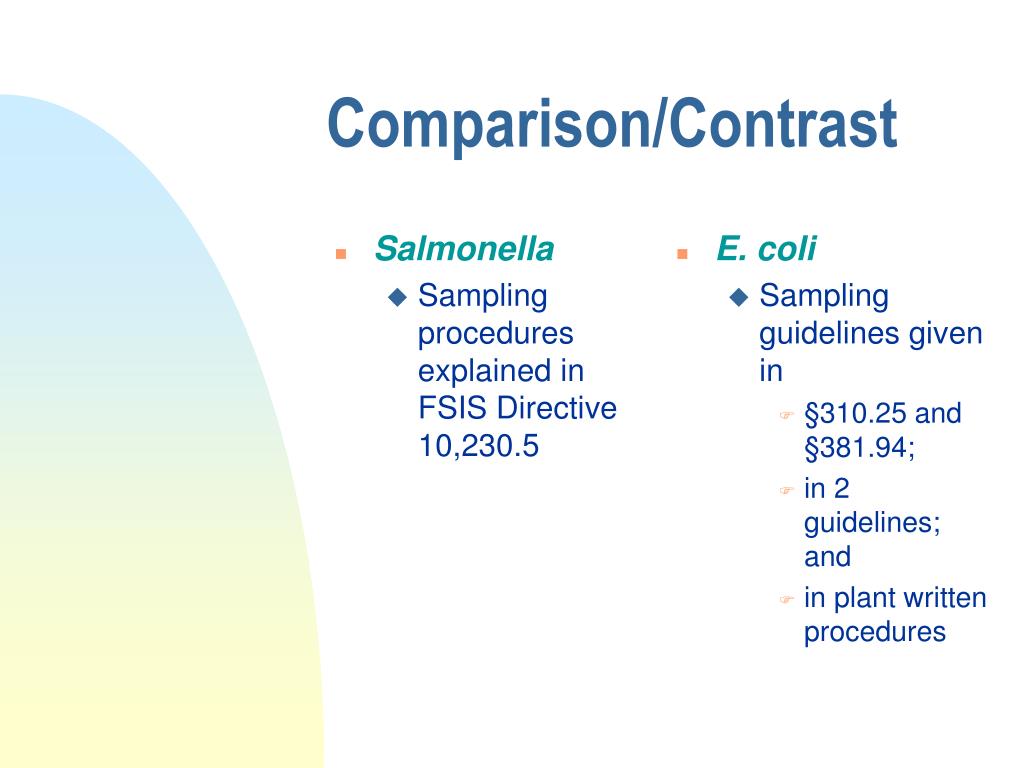 Comparison/Contrast

Salmonella

Sampling procedures explained in FSIS Directive 10,230.5

E. coli

Sampling guidelines given in

§310.25 and §381.94;

in 2 guidelines; and

in plant written procedures